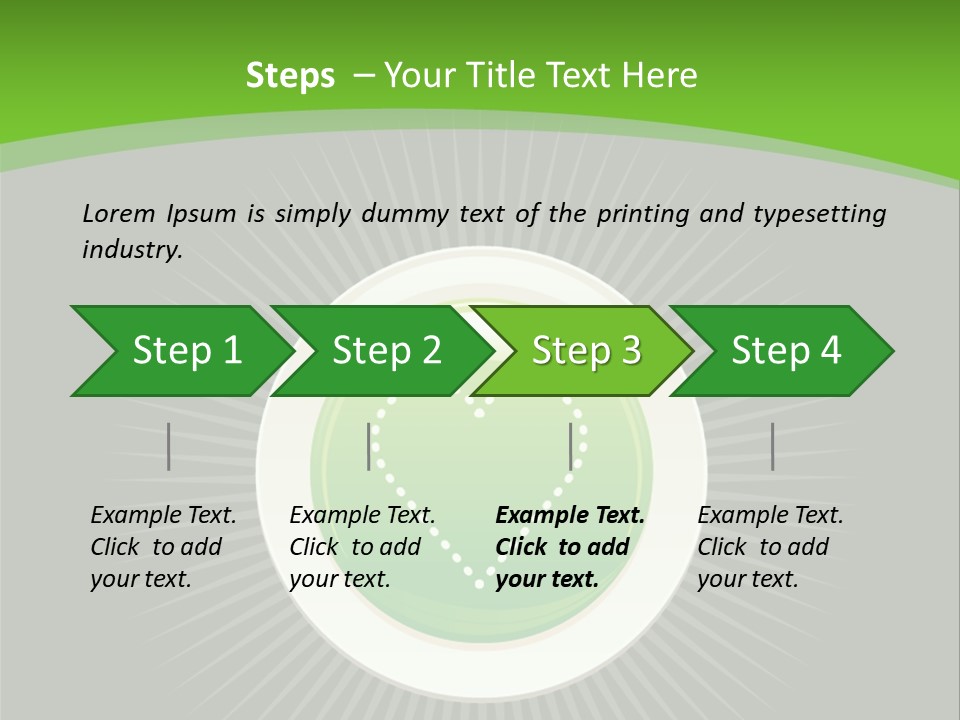 Steps – Your Title Text Here

Lorem Ipsum is simply dummy text of the printing and typesetting industry.

Step 1

Step 2

Step 3

Step 4

Example Text. Click to add your text.

Example Text. Click to add your text.

Example Text. Click to add your text.

Example Text. Click to add your text.